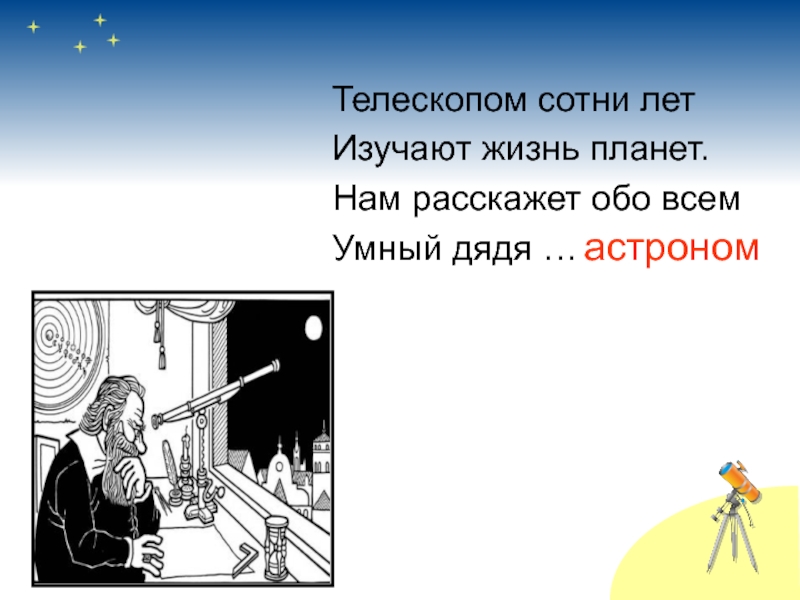 Телескопом сотни лет
Изучают жизнь планет.
Нам расскажет обо всем
Умный дядя … астроном